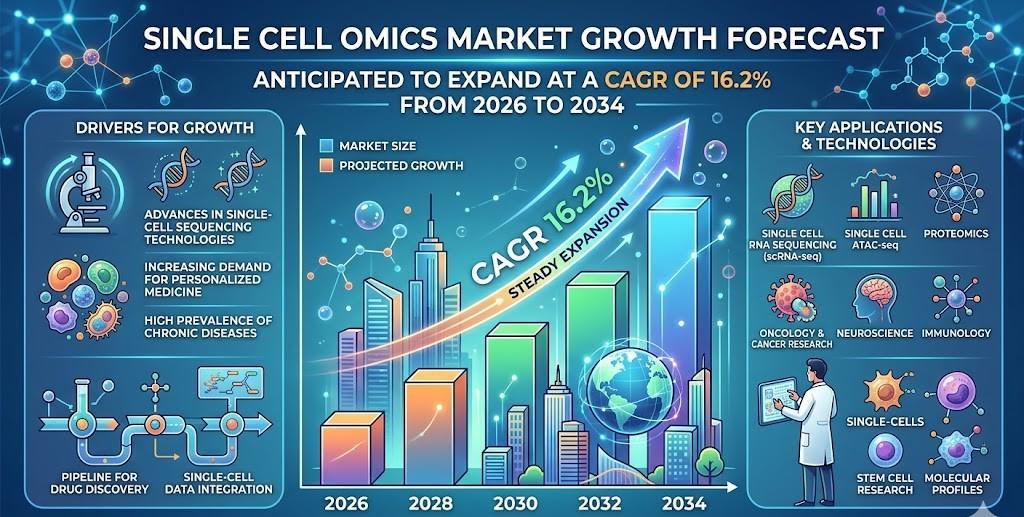 SINGLE CELL OMICS MARKET GROWTH FORECAST

ANTICIPATED TO EXPAND AT A CAGR OF 16.2% FROM 2026 TO 2034

DRIVERS FOR GROWTH

ADVANCES IN SINGLE-CELL SEQUENCING TECHNOLOGIES

INCREASING DEMAND FOR PERSONALIZED MEDICINE

HIGH PREVALENCE OF CHRONIC DISEASES

PIPELINE FOR DRUG DISCOVERY

SINGLE-CELL DATA INTEGRATION

MARKET SIZE

PROJECTED GROWTH

CAGR 16.2%

STEADY EXPANSION

2026 2028 2030 2032 2034

KEY APPLICATIONS & TECHNOLOGIES

SINGLE CELL RNA SEQUENCING (scRNA-seq)

SINGLE CELL ATAC-seq

PROTEOMICS

ONCOLOGY & CANCER RESEARCH

NEUROSCIENCE

IMMUNOLOGY

SINGLE-CELLS

STEM CELL RESEARCH

MOLECULAR PROFILES